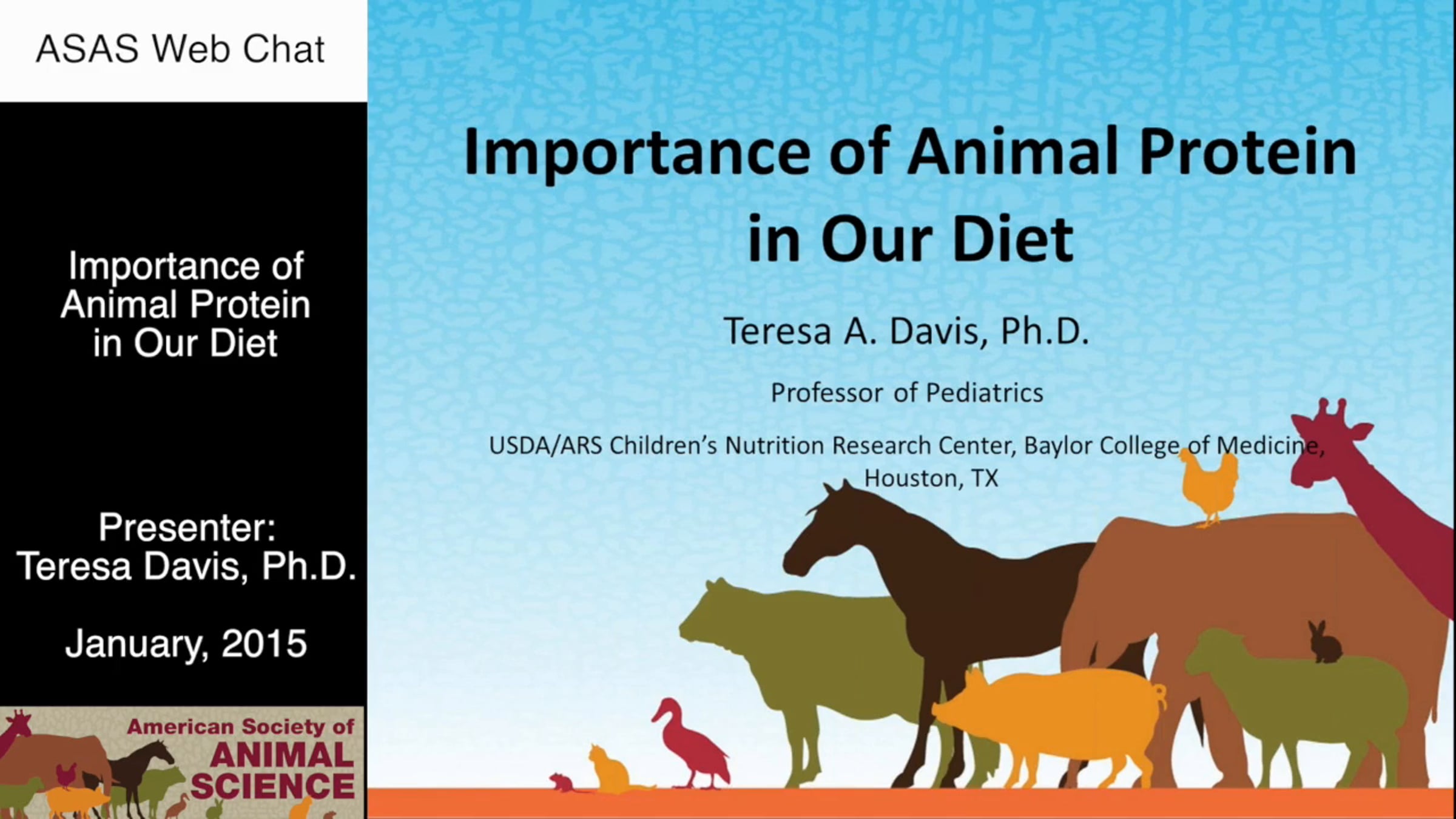 ASAS Web Chat

Importance of Animal Protein in Our Diet

Presenter:
Teresa Davis, Ph.D.

January, 2015

American Society of
ANIMAL
SCIENCE

Importance of Animal Protein in Our Diet

Teresa A. Davis, Ph.D.

Professor of Pediatrics

USDA/ARS Children's Nutrition Research Center, Baylor College of Medicine, Houston, TX